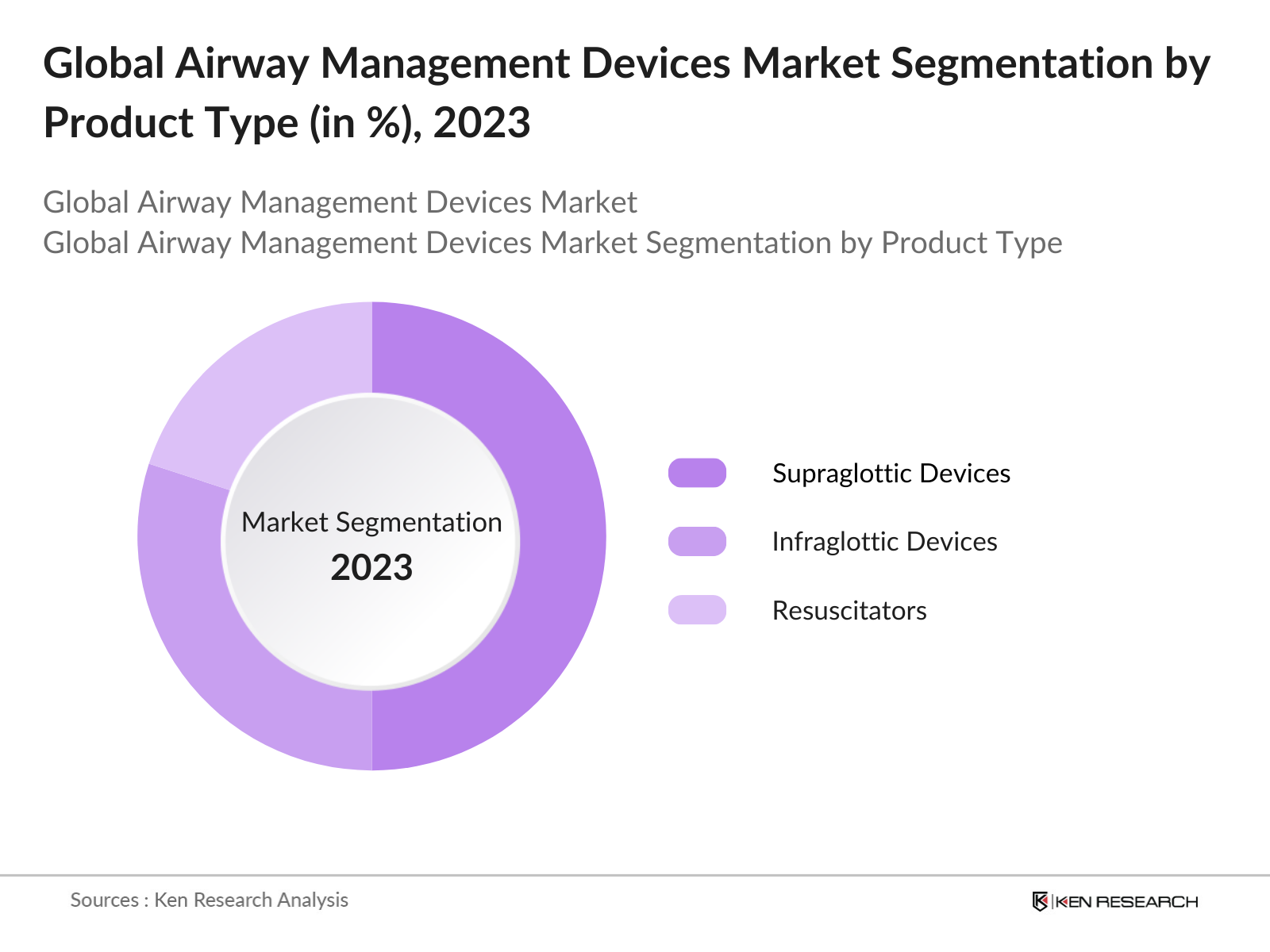 Global Airway Management Devices Market Segmentation by Product Type (in %), 2023

Global Airway Management Devices Market
Global Airway Management Devices Market Segmentation by Product Type

Market Segmentation
2023

Supraglottic Devices
Infraglottic Devices
Resuscitators

Sources : Ken Research Analysis

KEN RESEARCH